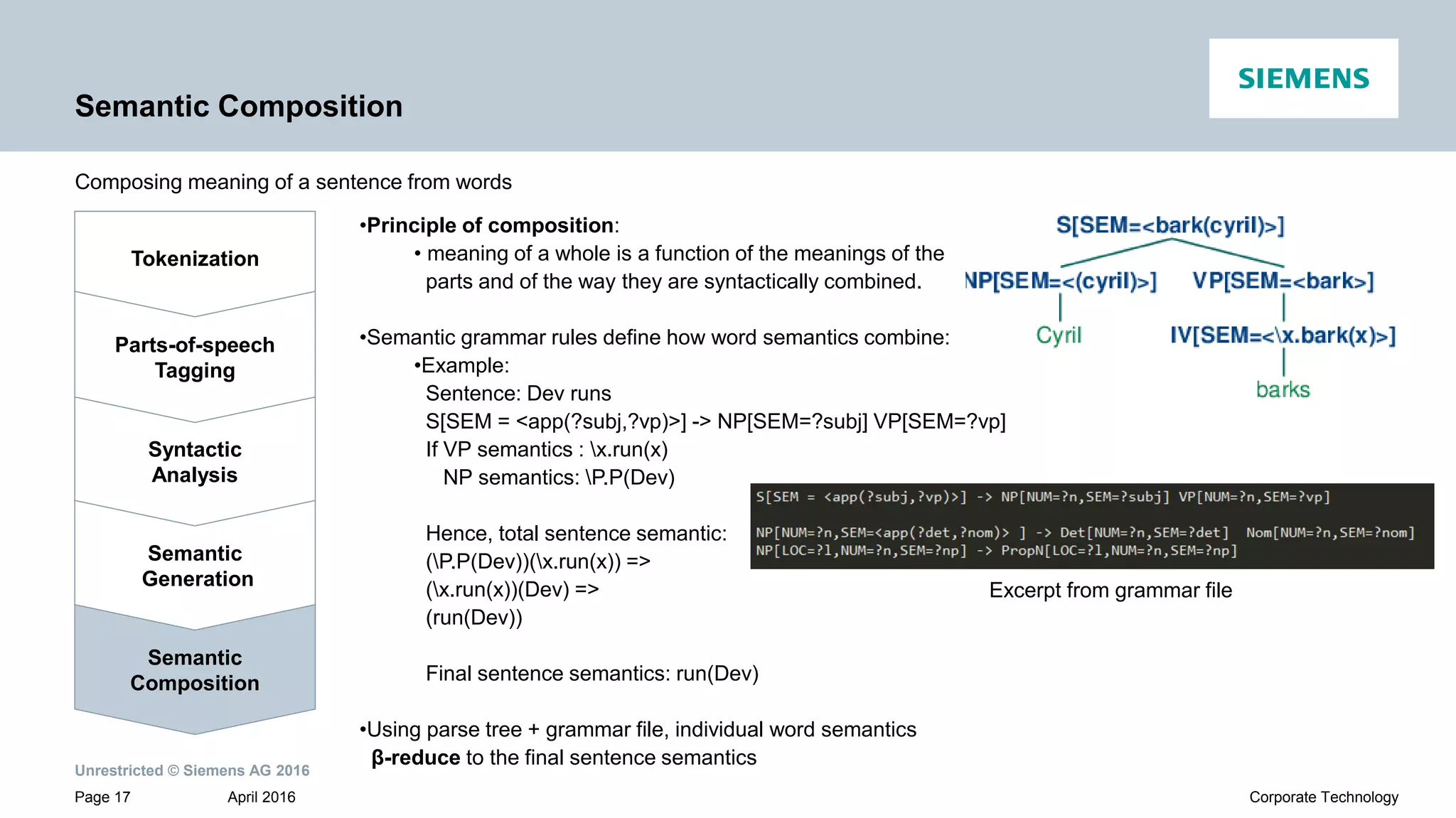 Semantic Composition

SIEMENS

Composing meaning of a sentence from words

Tokenization

Parts-of-speech Tagging

Syntactic Analysis

Semantic Generation

Semantic Composition

•Principle of composition:
• meaning of a whole is a function of the meanings of the parts and of the way they are syntactically combined.

•Semantic grammar rules define how word semantics combine:
•Example:
Sentence: Dev runs
S[SEM = <app(?subj,?vp)>] -> NP[SEM=?subj] VP[SEM=?vp]
If VP semantics : \x.run(x)
NP semantics: \P.P(Dev)

Hence, total sentence semantic:
(\P.P(Dev))(\x.run(x)) =>
(\x.run(x))(Dev) =>
(run(Dev))

Final sentence semantics: run(Dev)

•Using parse tree + grammar file, individual word semantics β-reduce to the final sentence semantics

S[SEM=<bark(cyril)>]
NP[SEM=<(cyril)>]
VP[SEM=<bark>]
Cyril
IV[SEM=<\x.bark(x)>]
barks

S[SEM = <app(?subj,?vp)>] -> NP[NUM=?n,SEM=?subj] VP[NUM=?n,SEM=?vp]

NP[NUM=?n,SEM=<app(?det,?nom)> ] -> Det[NUM=?n,SEM=?det] Nom[NUM=?n,SEM=?nom]
NP[LOC=?l,NUM=?n,SEM=?np] -> PropN[LOC=?l,NUM=?n,SEM=?np]

Excerpt from grammar file

Unrestricted © Siemens AG 2016

Page 17 April 2016

Corporate Technology